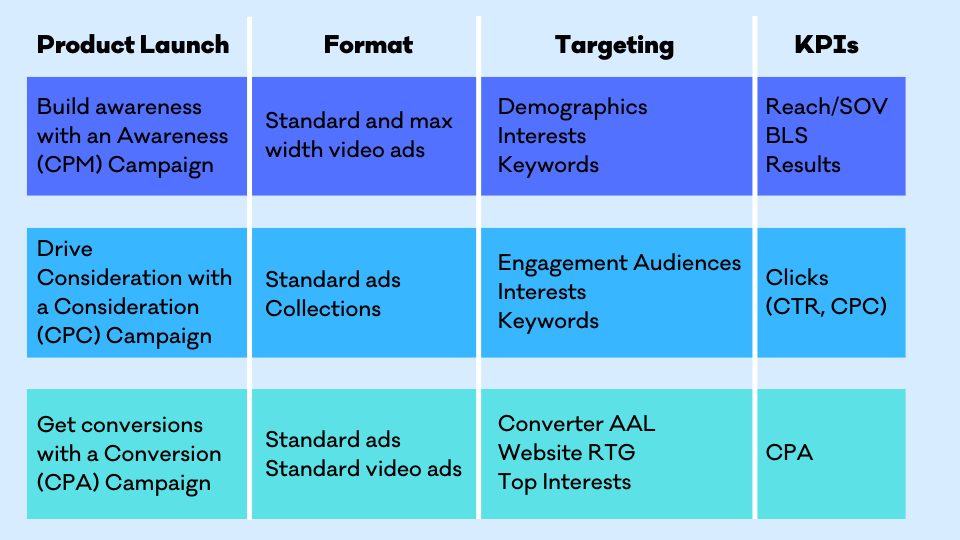 | Product Launch | Format | Targeting | KPIs |
|---|---|---|---|
| Build awareness with an Awareness (CPM) Campaign | Standard and max width video ads | Demographics Interests Keywords | Reach/SOV BLS Results |
| Drive Consideration with a Consideration (CPC) Campaign | Standard ads Collections | Engagement Audiences Interests Keywords | Clicks (CTR, CPC) |
| Get conversions with a Conversion (CPA) Campaign | Standard ads Standard video ads | Converter AAL Website RTG Top Interests | CPA |